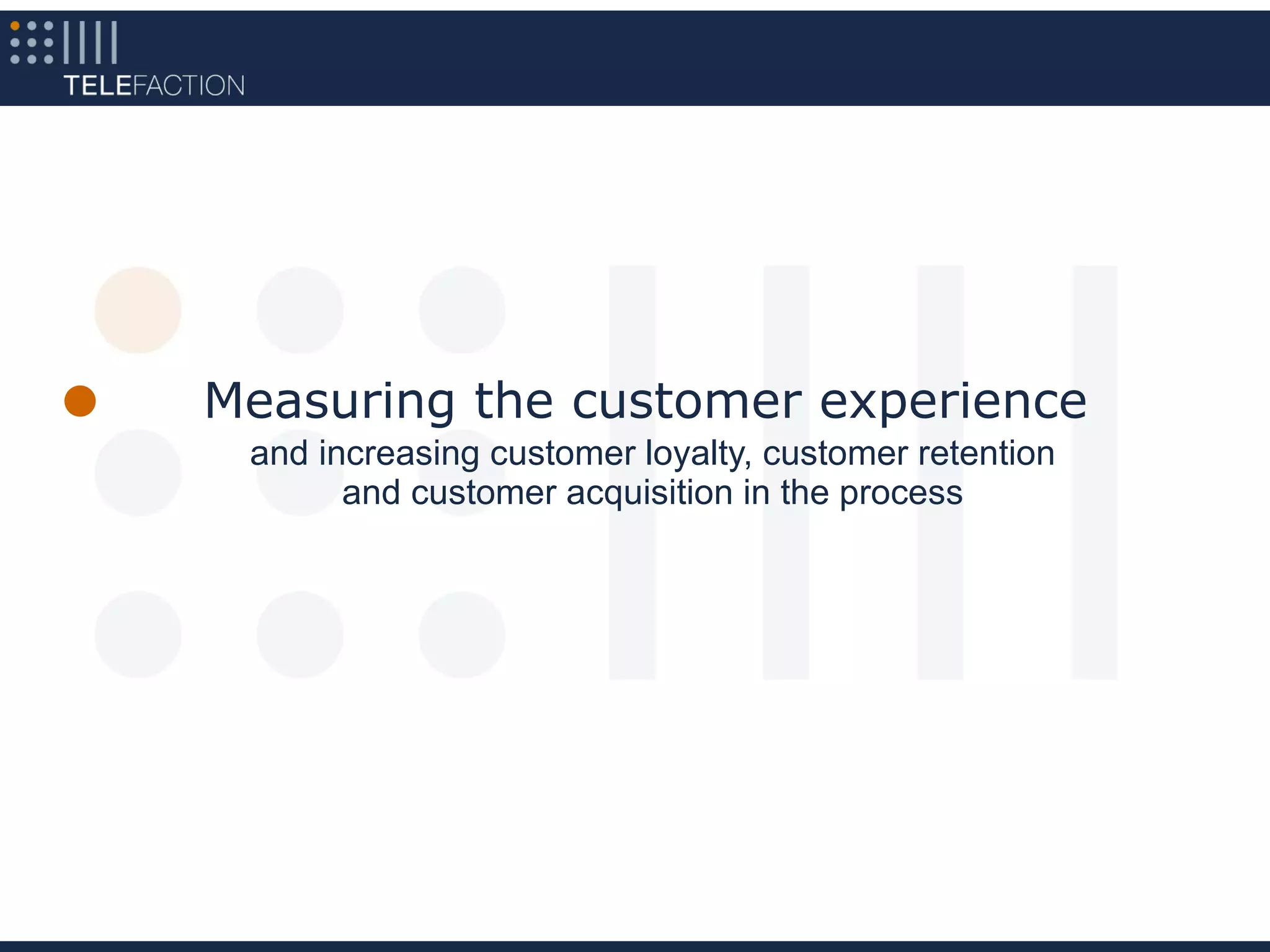 TELEFACTION

Measuring the customer experience

and increasing customer loyalty, customer retention and customer acquisition in the process